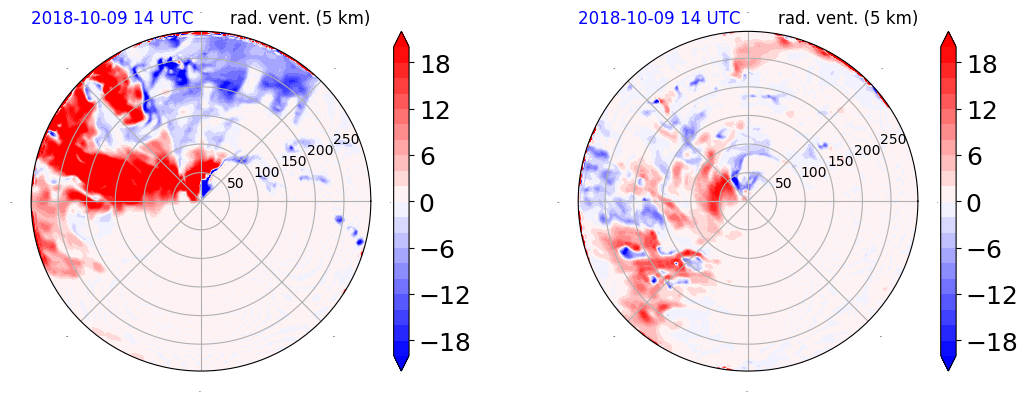 2018-10-09 14 UTC rad. vent. (5 km)

50
100
150
200
250

18
12
6
0
−6
−12
−18

2018-10-09 14 UTC rad. vent. (5 km)

50
100
150
200
250

18
12
6
0
−6
−12
−18